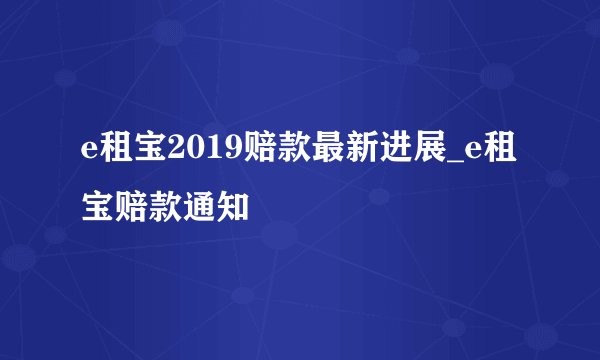 e租宝2019赔款最新进展_e租宝赔款通知